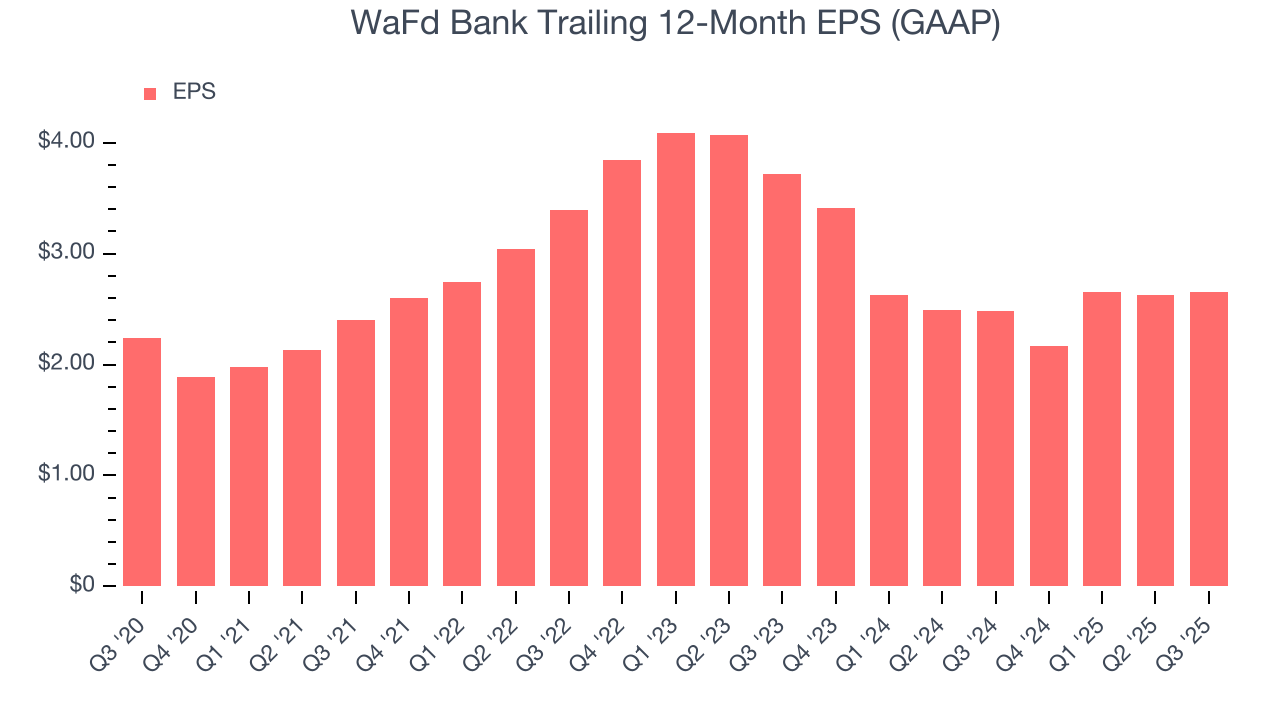 WaFd Bank Trailing 12-Month EPS (GAAP)

EPS

$4.00
$3.00
$2.00
$1.00
$0

Q3 '20
Q4 '20
Q1 '21
Q2 '21
Q3 '21
Q4 '21
Q1 '22
Q2 '22
Q3 '22
Q4 '22
Q1 '23
Q2 '23
Q3 '23
Q4 '23
Q1 '24
Q2 '24
Q3 '24
Q4 '24
Q1 '25
Q2 '25
Q3 '25